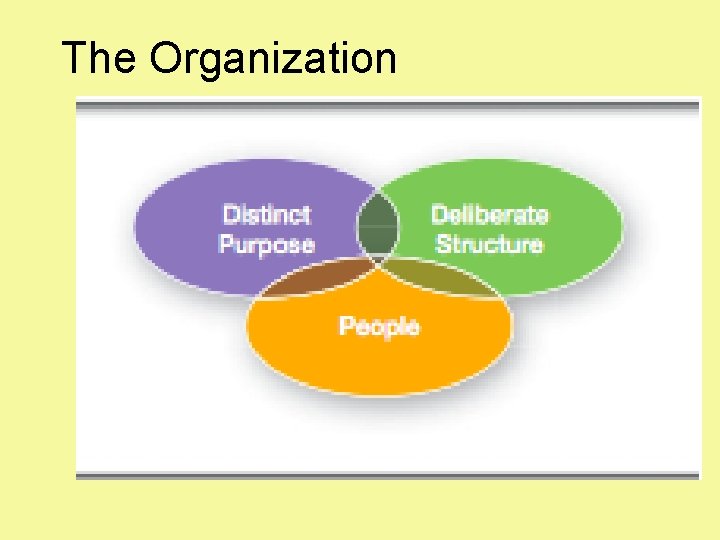 The Organization

Distinct Purpose

Deliberate Structure

People